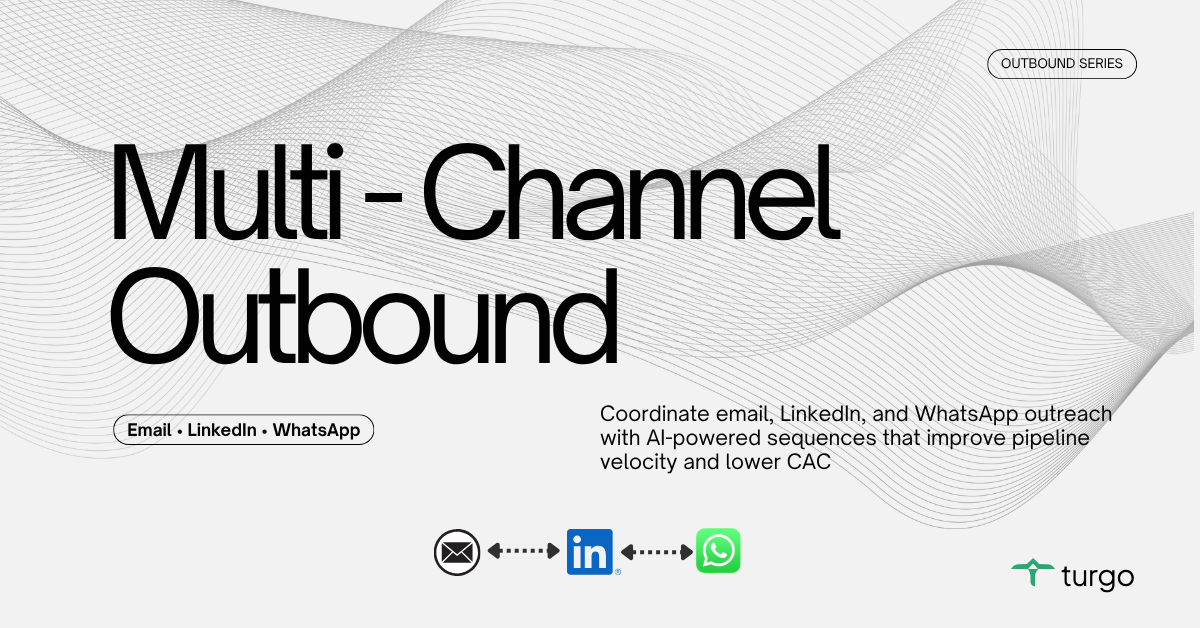 OUTBOUND SERIES

Multi - Channel Outbound

Email • LinkedIn • WhatsApp

Coordinate email, LinkedIn, and WhatsApp outreach with AI-powered sequences that improve pipeline velocity and lower CAC

in

turgo